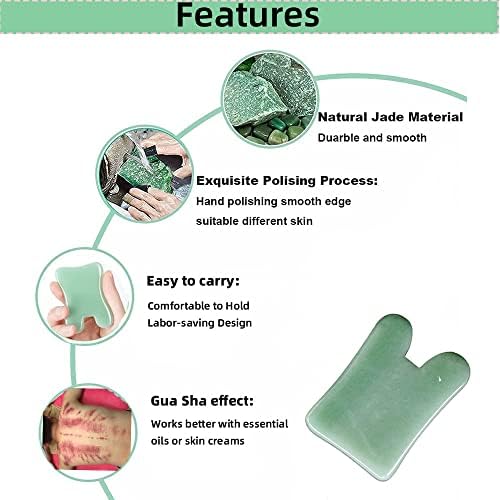 Features

Natural Jade Material
Duarble and smooth

Exquisite Polising Process:
Hand polishing smooth edge
suitable different skin

Easy to carry:
Comfortable to Hold
Labor-saving Design

Gua Sha effect:
Works better with essential oils or skin creams